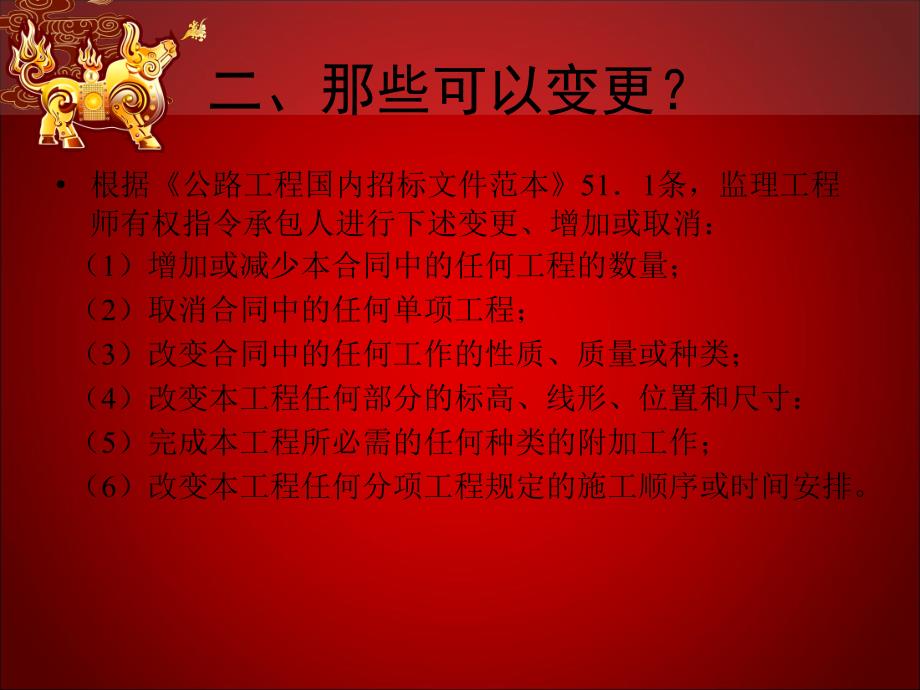 二、那些可以变更？

• 根据《公路工程国内招标文件范本》51．1条，监理工程师有权指令承包人进行下述变更、增加或取消：

（1）增加或减少本合同中的任何工程的数量；

（2）取消合同中的任何单项工程；

（3）改变合同中的任何工作的性质、质量或种类；

（4）改变本工程任何部分的标高、线形、位置和尺寸：

（5）完成本工程所必需的任何种类的附加工作；

（6）改变本工程任何分项工程规定的施工顺序或时间安排。